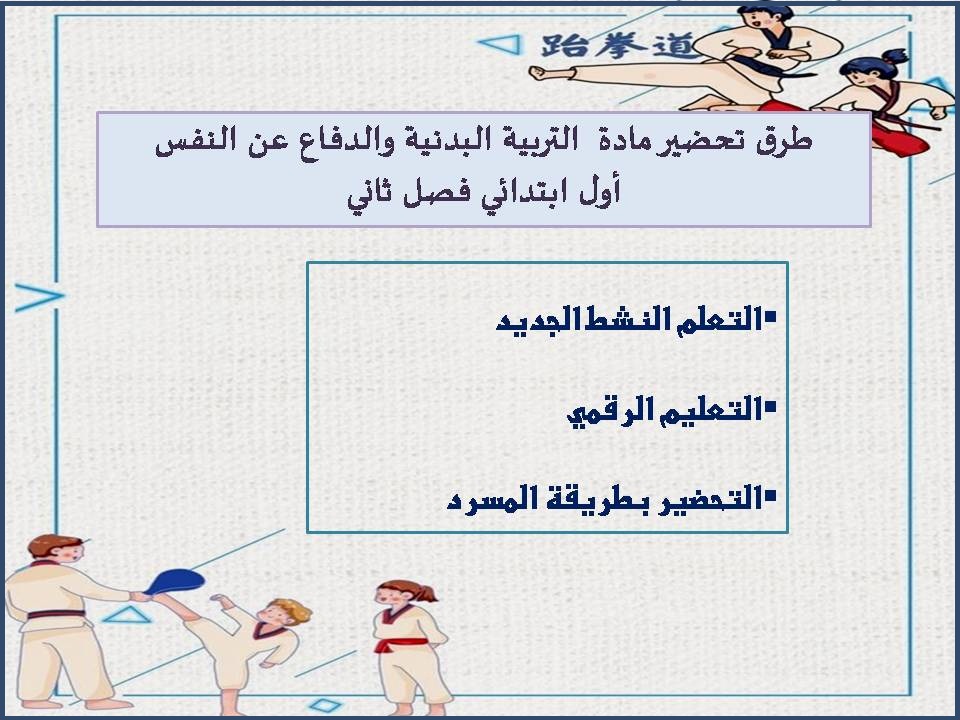 跆拳道

طرق تحضير مادة التربية البدنية والدفاع عن النفس
أول ابتدائي فصل ثاني

▪التعلم النشط الجديد

▪التعليم الرقمي

▪التحضير بطريقة المسرد